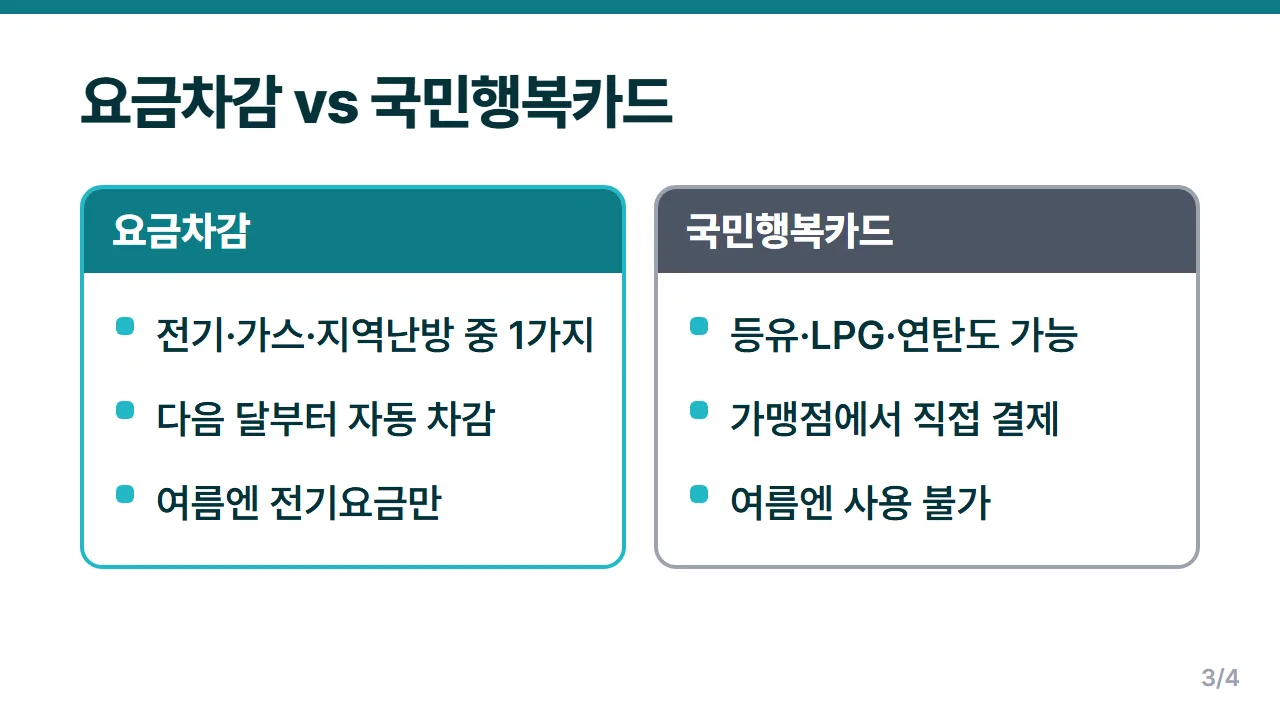 요금차감 vs 국민행복카드

요금차감

• 전기·가스·지역난방 중 1가지

• 다음 달부터 자동 차감

• 여름엔 전기요금만

국민행복카드

• 등유·LPG·연탄도 가능

• 가맹점에서 직접 결제

• 여름엔 사용 불가

3/4